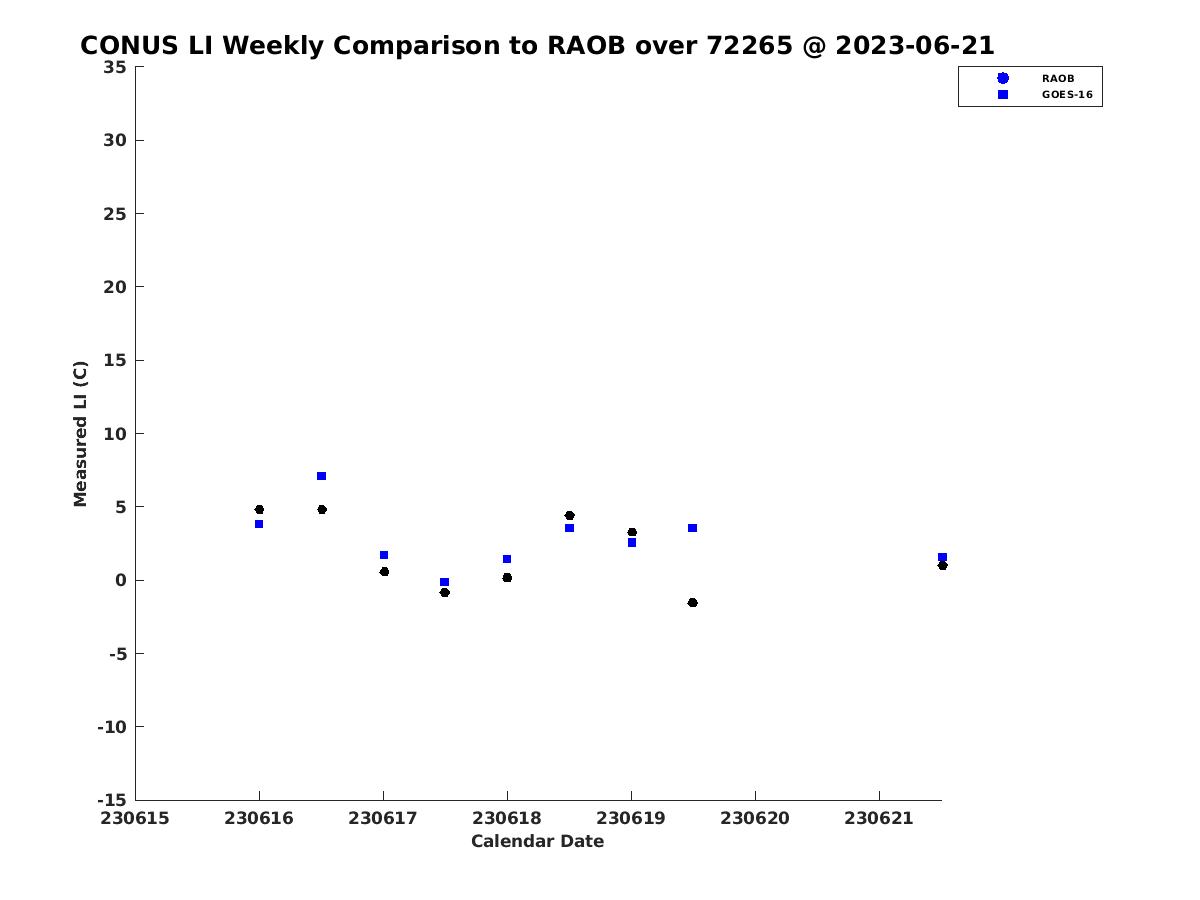 CONUS LI Weekly Comparison to RAOB over 72265 @ 2023-06-21

RAOB
GOES-16

Measured LI (C)

35
30
25
20
15
10
5
0
-5
-10
-15

230615 230616 230617 230618 230619 230620 230621

Calendar Date